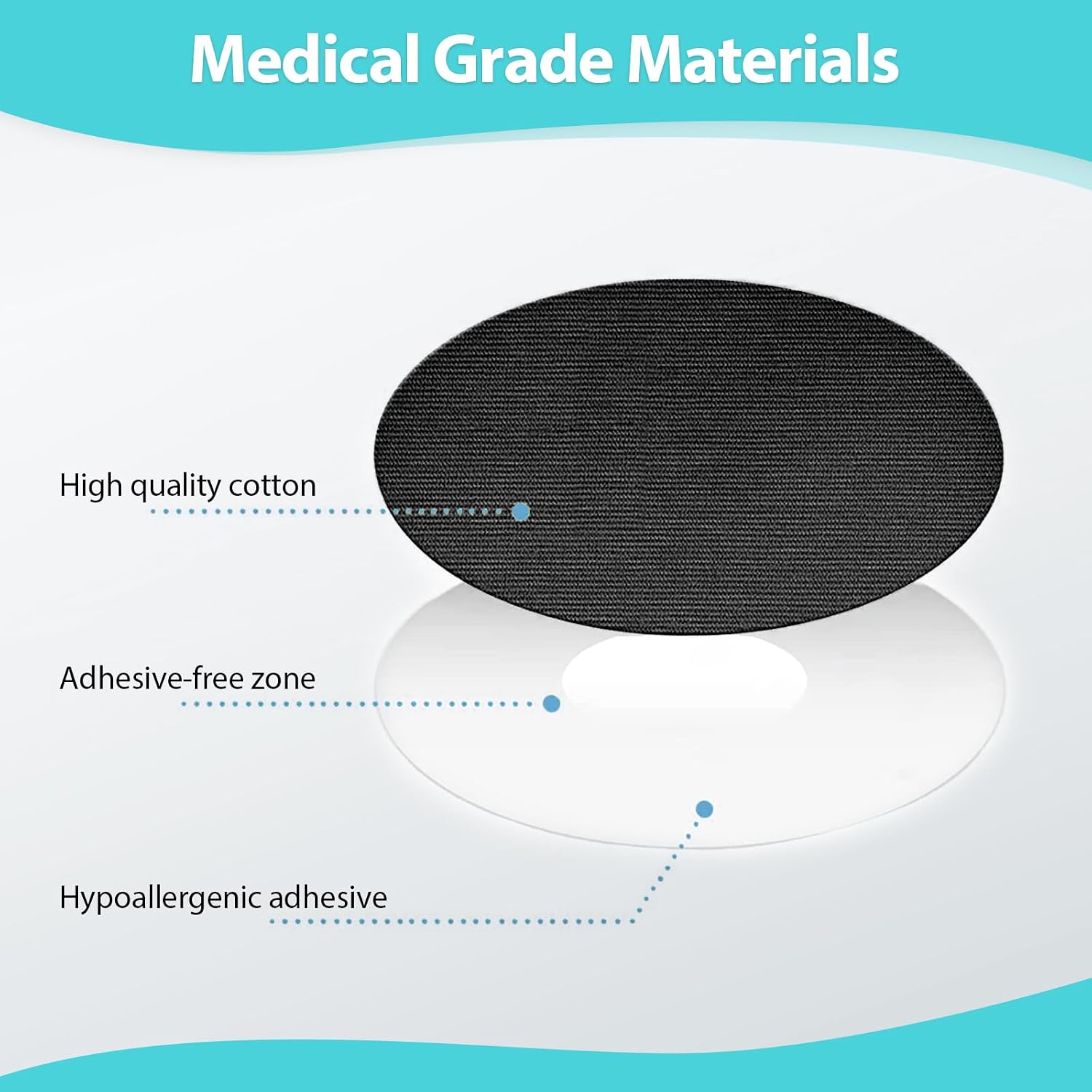 Medical Grade Materials

High quality cotton

Adhesive-free zone

Hypoallergenic adhesive